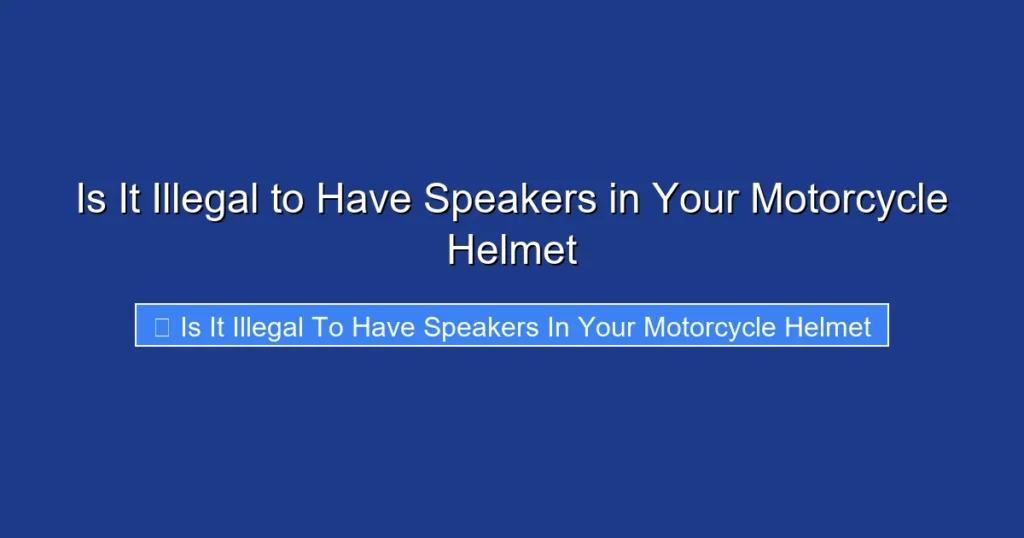 Is It Illegal to Have Speakers in Your Motorcycle Helmet

Is It Illegal To Have Speakers In Your Motorcycle Helmet